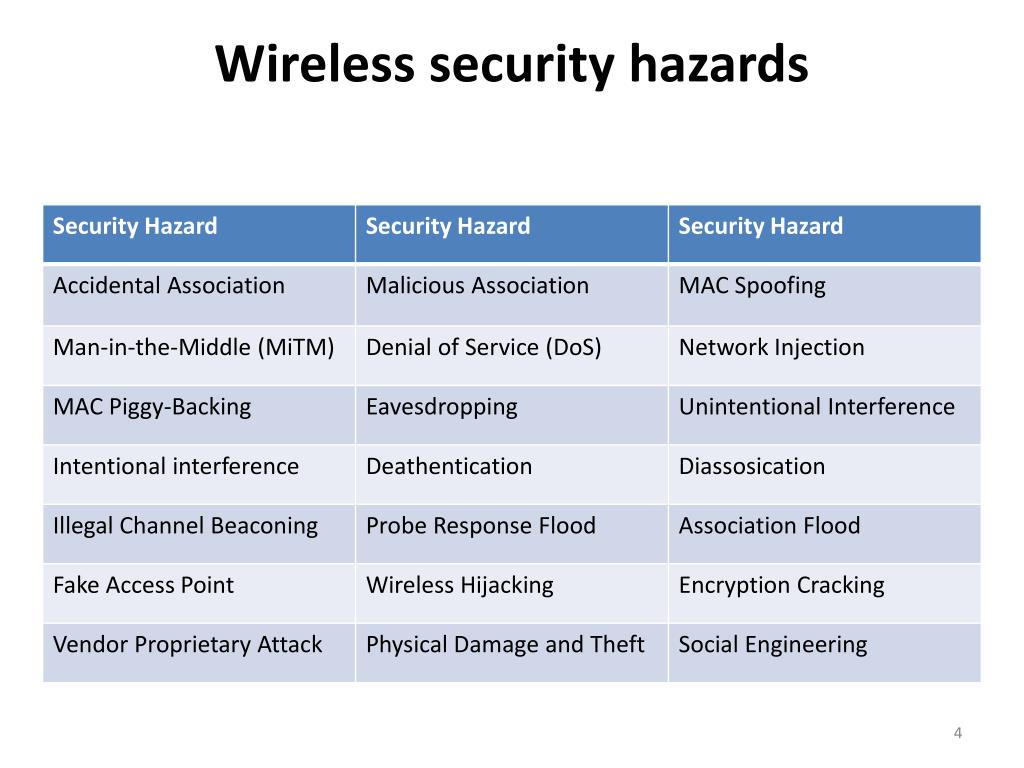 Wireless security hazards

| Security Hazard | Security Hazard | Security Hazard |
|---|---|---|
| Accidental Association | Malicious Association | MAC Spoofing |
| Man-in-the-Middle (MiTM) | Denial of Service (DoS) | Network Injection |
| MAC Piggy-Backing | Eavesdropping | Unintentional Interference |
| Intentional interference | Deathentication | Diassosication |
| Illegal Channel Beaconing | Probe Response Flood | Association Flood |
| Fake Access Point | Wireless Hijacking | Encryption Cracking |
| Vendor Proprietary Attack | Physical Damage and Theft | Social Engineering |

4